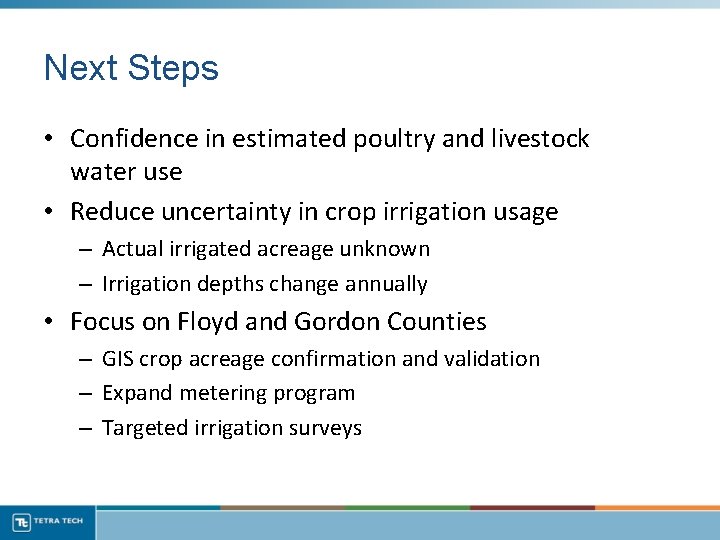 Next Steps

• Confidence in estimated poultry and livestock water use

• Reduce uncertainty in crop irrigation usage
– Actual irrigated acreage unknown
– Irrigation depths change annually

• Focus on Floyd and Gordon Counties
– GIS crop acreage confirmation and validation
– Expand metering program
– Targeted irrigation surveys

TETRA TECH